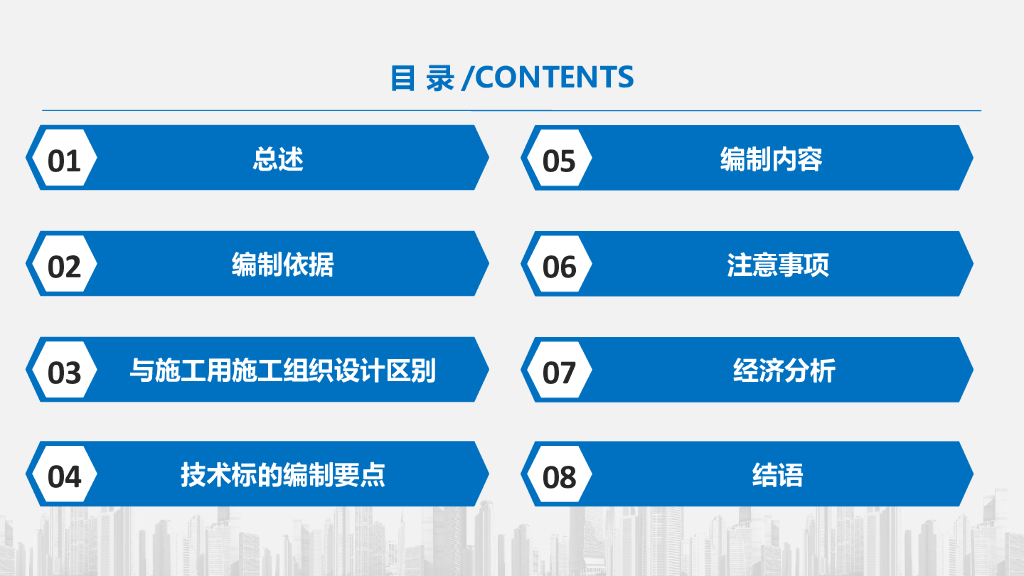 目 录 /CONTENTS

01 总述

02 编制依据

03 与施工用施工组织设计区别

04 技术标的编制要点

05 编制内容

06 注意事项

07 经济分析

08 结语